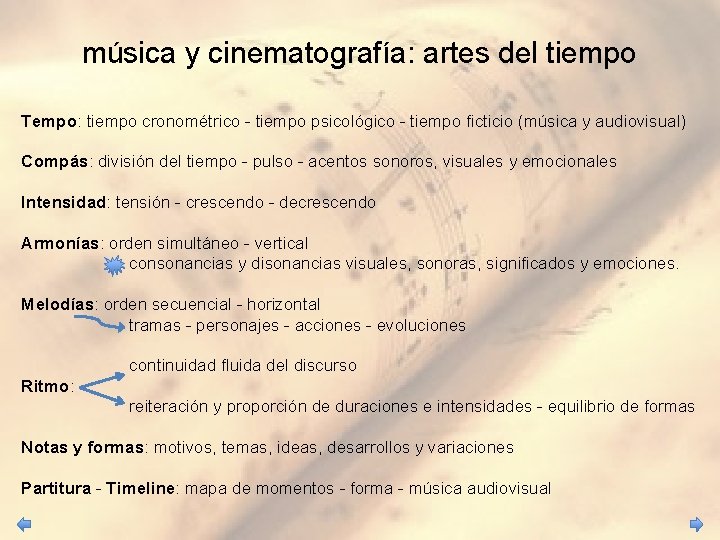 música y cinematografía: artes del tiempo

Tempo: tiempo cronométrico - tiempo psicológico - tiempo ficticio (música y audiovisual)

Compás: división del tiempo - pulso - acentos sonoros, visuales y emocionales

Intensidad: tensión - crescendo - decrescendo

Armonías: orden simultáneo - vertical
consonancias y disonancias visuales, sonoras, significados y emociones.

Melodías: orden secuencial - horizontal
tramas - personajes - acciones - evoluciones

continuidad fluida del discurso
Ritmo:
reiteración y proporción de duraciones e intensidades - equilibrio de formas

Notas y formas: motivos, temas, ideas, desarrollos y variaciones

Partitura - Timeline: mapa de momentos - forma - música audiovisual